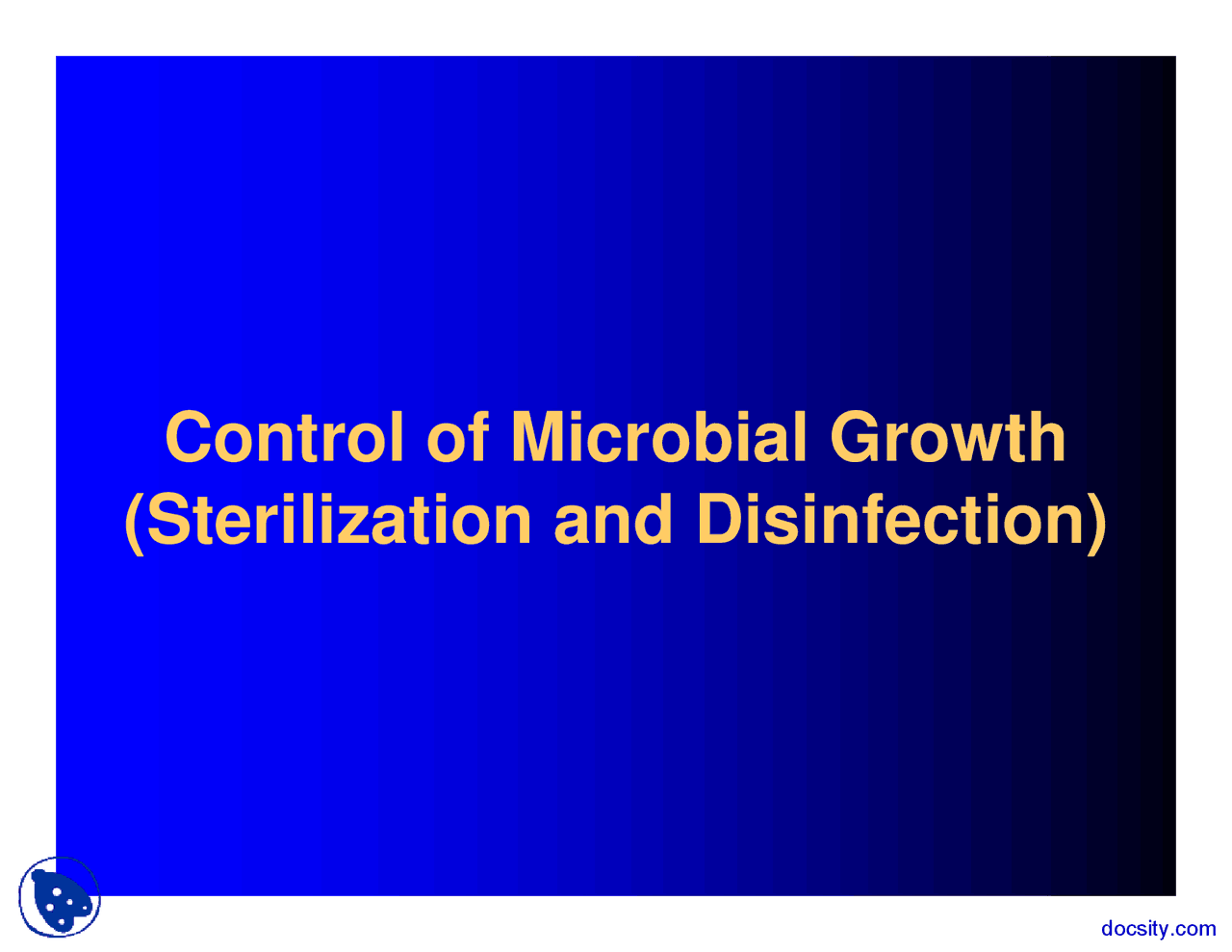 Control of Microbial Growth
(Sterilization and Disinfection)

docsity.com